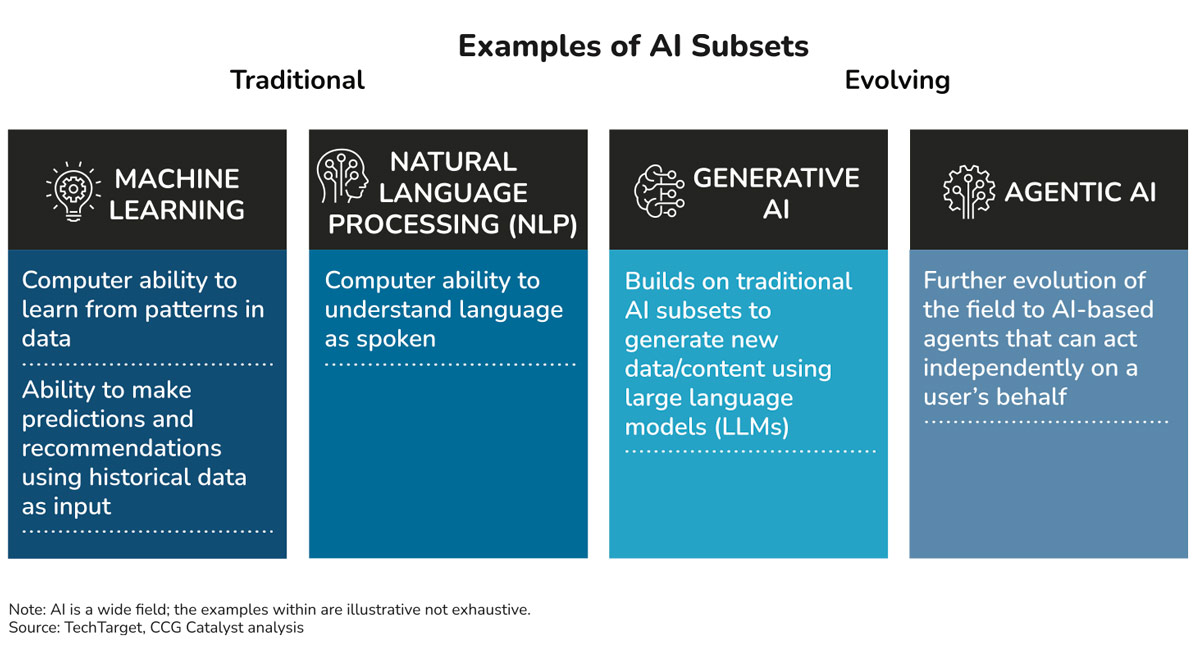 Examples of AI Subsets

Traditional

Evolving

MACHINE LEARNING

Computer ability to learn from patterns in data

Ability to make predictions and recommendations using historical data as input

NATURAL LANGUAGE PROCESSING (NLP)

Computer ability to understand language as spoken

GENERATIVE AI

Builds on traditional AI subsets to generate new data/content using large language models (LLMs)

AGENTIC AI

Further evolution of the field to AI-based agents that can act independently on a user's behalf

Note: AI is a wide field; the examples within are illustrative not exhaustive.
Source: TechTarget, CCG Catalyst analysis